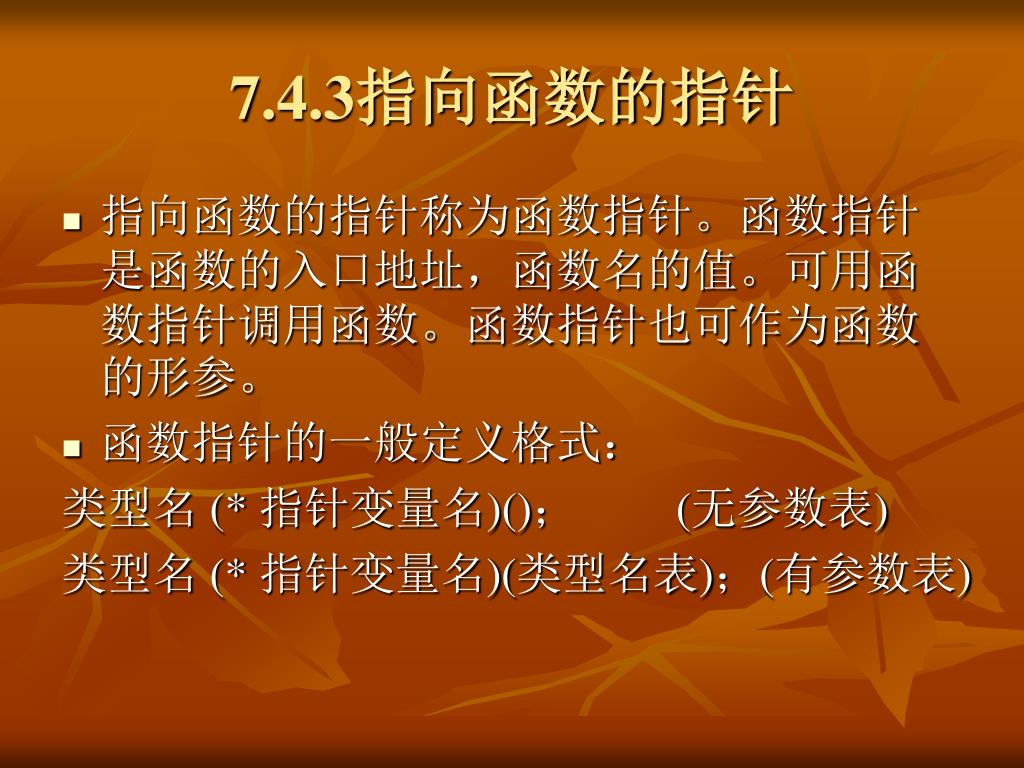 7.4.3指向函数的指针

■ 指向函数的指针称为函数指针。函数指针是函数的入口地址，函数名的值。可用函数指针调用函数。函数指针也可作为函数的形参。

■ 函数指针的一般定义格式：

类型名 (* 指针变量名)();　　　(无参数表)

类型名 (* 指针变量名)(类型名表)；(有参数表)